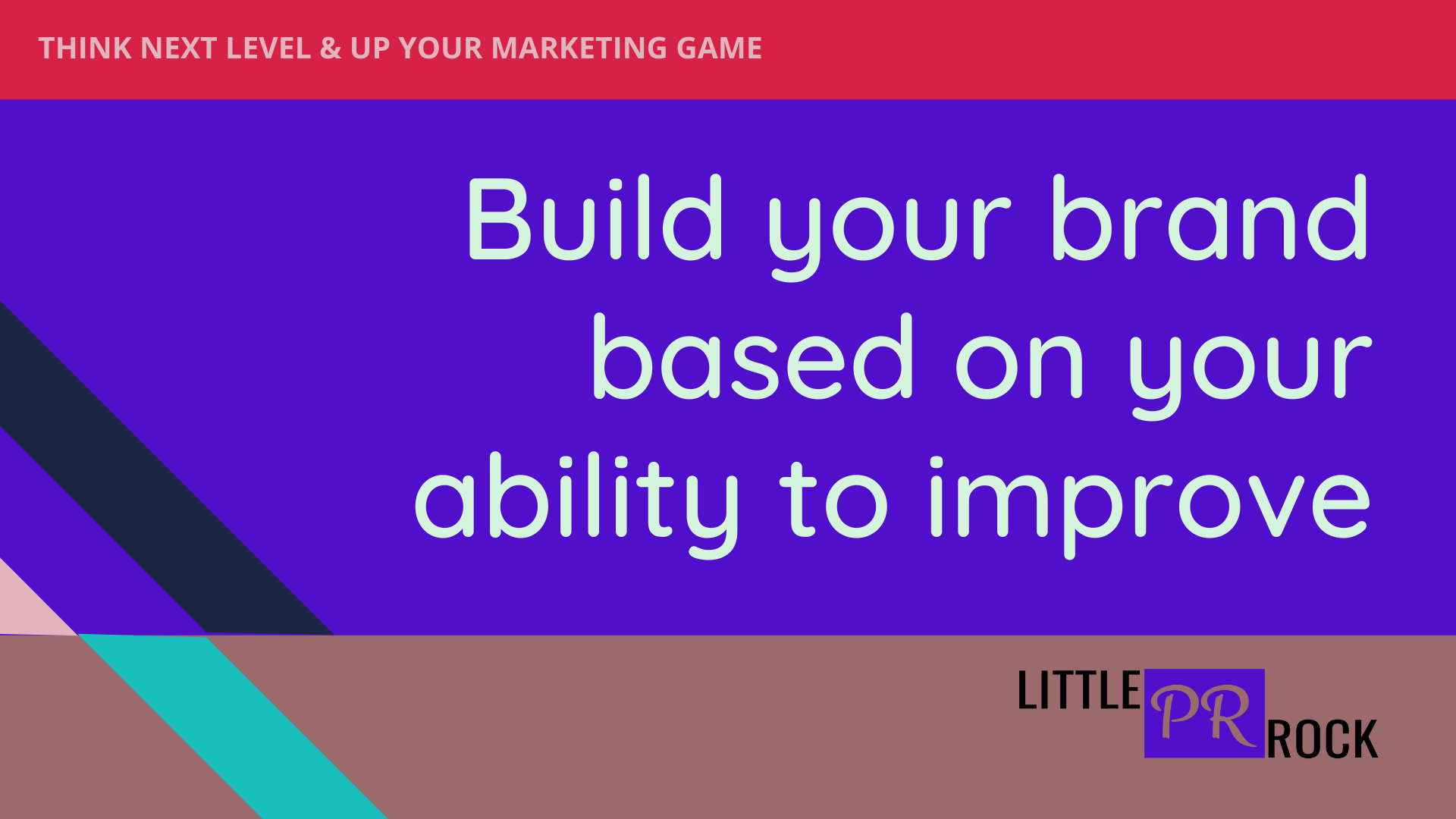 THINK NEXT LEVEL & UP YOUR MARKETING GAME

Build your brand based on your ability to improve

LITTLE PR ROCK